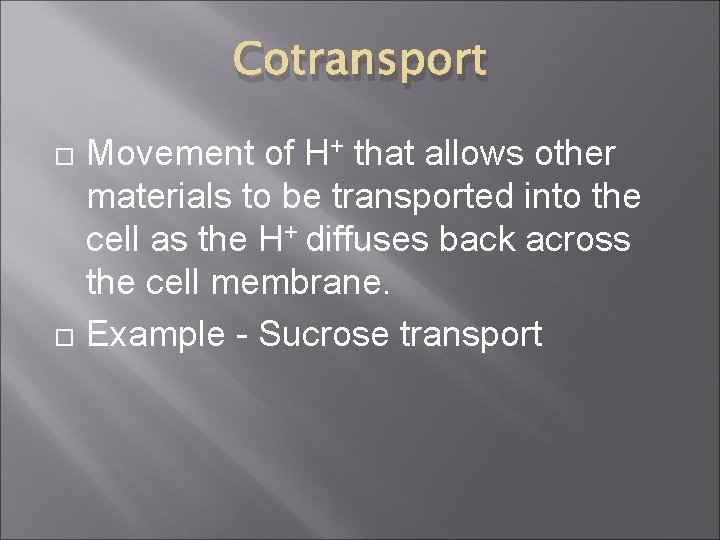 Cotransport

□ Movement of $H^+$ that allows other materials to be transported into the cell as the $H^+$ diffuses back across the cell membrane.

□ Example - Sucrose transport